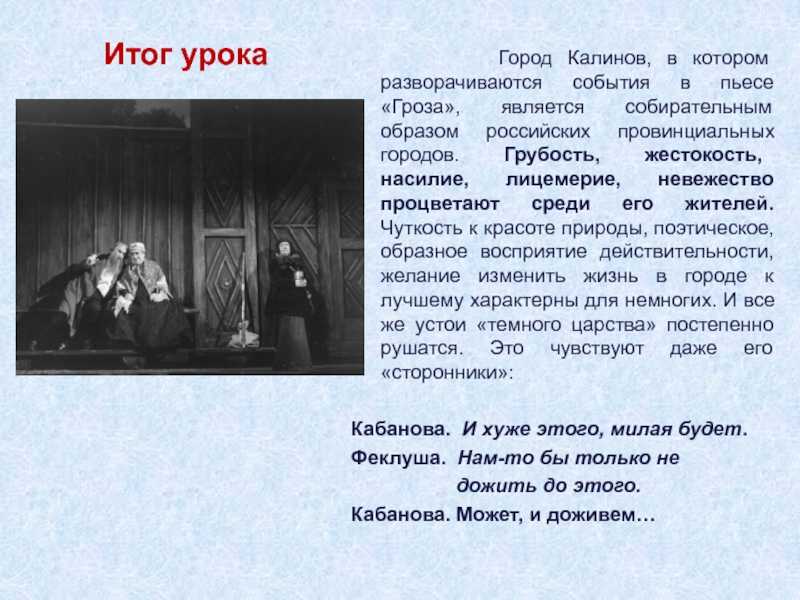 Итог урока

Город Калинов, в котором разворачиваются события в пьесе «Гроза», является собирательным образом российских провинциальных городов. Грубость, жестокость, насилие, лицемерие, невежество процветают среди его жителей. Чуткость к красоте природы, поэтическое, образное восприятие действительности, желание изменить жизнь в городе к лучшему характерны для немногих. И все же устои «темного царства» постепенно рушатся. Это чувствуют даже его «сторонники»:

Кабанова. И хуже этого, милая будет.
Феклуша. Нам-то бы только не дожить до этого.
Кабанова. Может, и доживем…